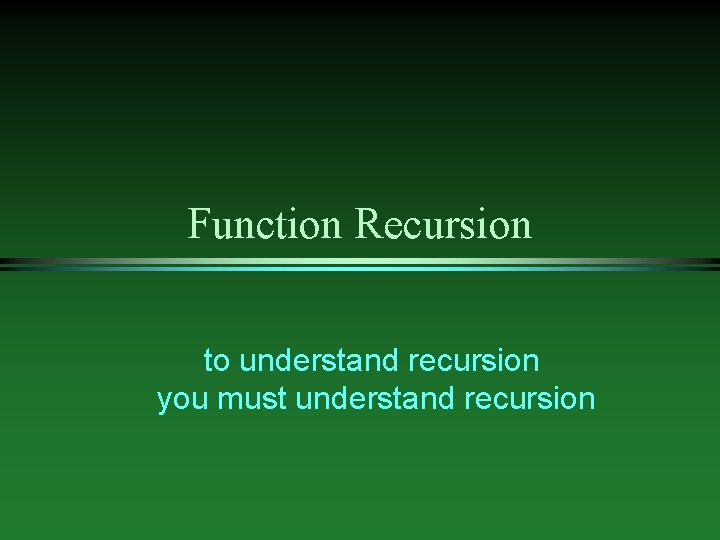 Function Recursion

to understand recursion
you must understand recursion